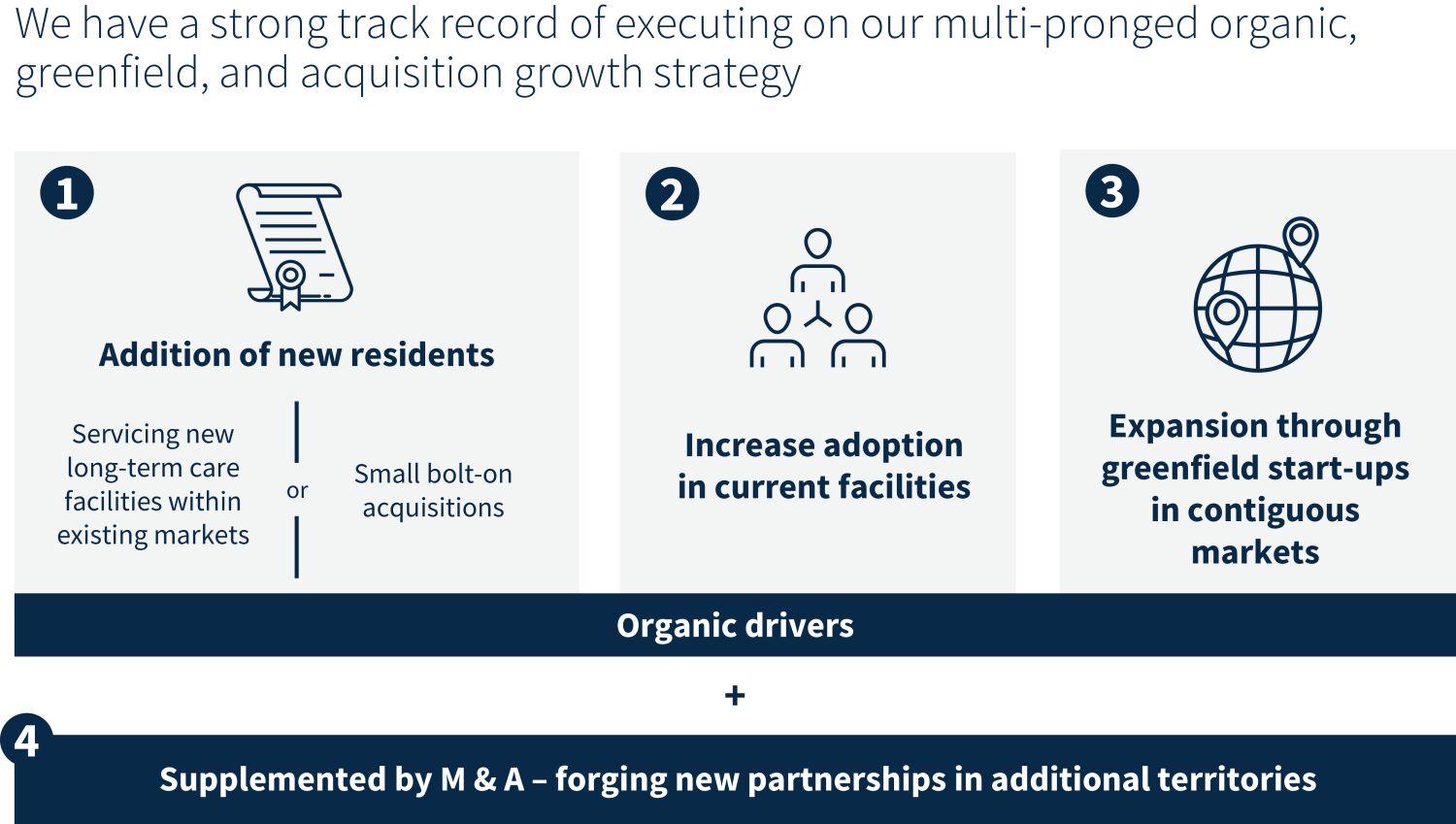 We have a strong track record of executing on our multi-pronged organic, greenfield, and acquisition growth strategy

1

Addition of new residents

Servicing new long-term care facilities within existing markets

or

Small bolt-on acquisitions

2

Increase adoption in current facilities

3

Expansion through greenfield start-ups in contiguous markets

Organic drivers

+

4

Supplemented by M & A – forging new partnerships in additional territories